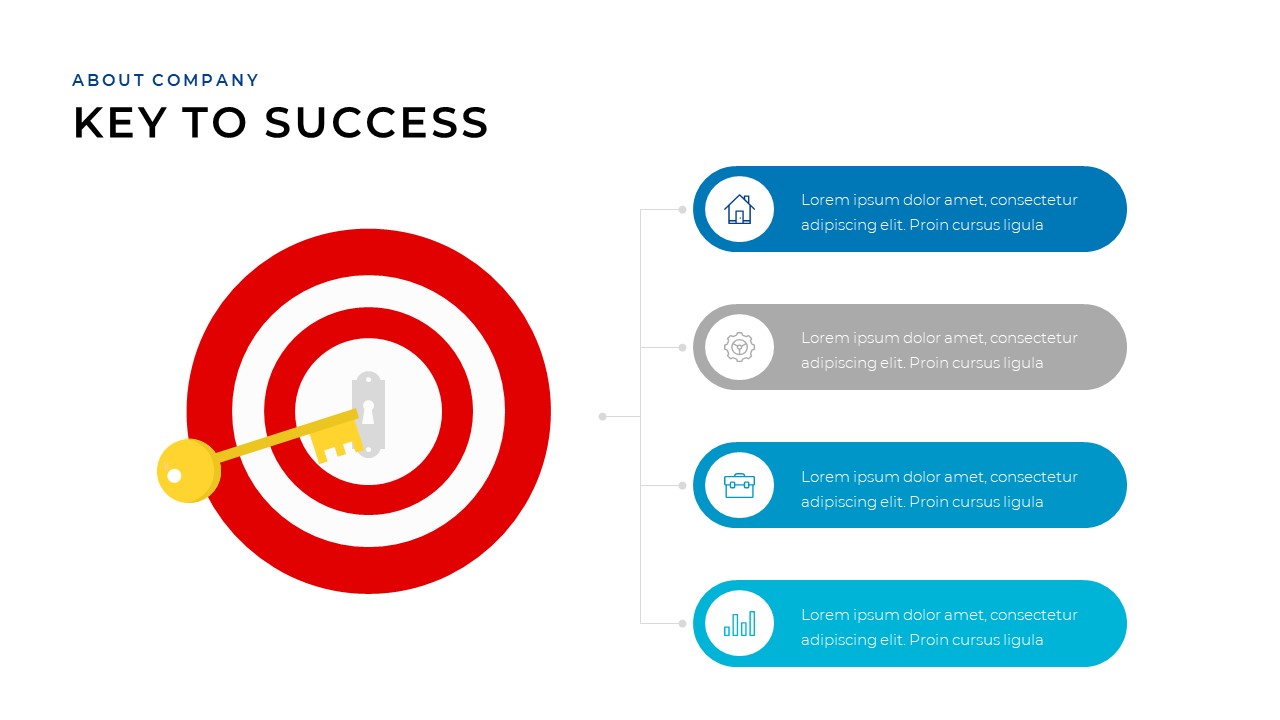 ABOUT COMPANY

KEY TO SUCCESS

Lorem ipsum dolor amet, consectetur adipiscing elit. Proin cursus ligula

Lorem ipsum dolor amet, consectetur adipiscing elit. Proin cursus ligula

Lorem ipsum dolor amet, consectetur adipiscing elit. Proin cursus ligula

Lorem ipsum dolor amet, consectetur adipiscing elit. Proin cursus ligula